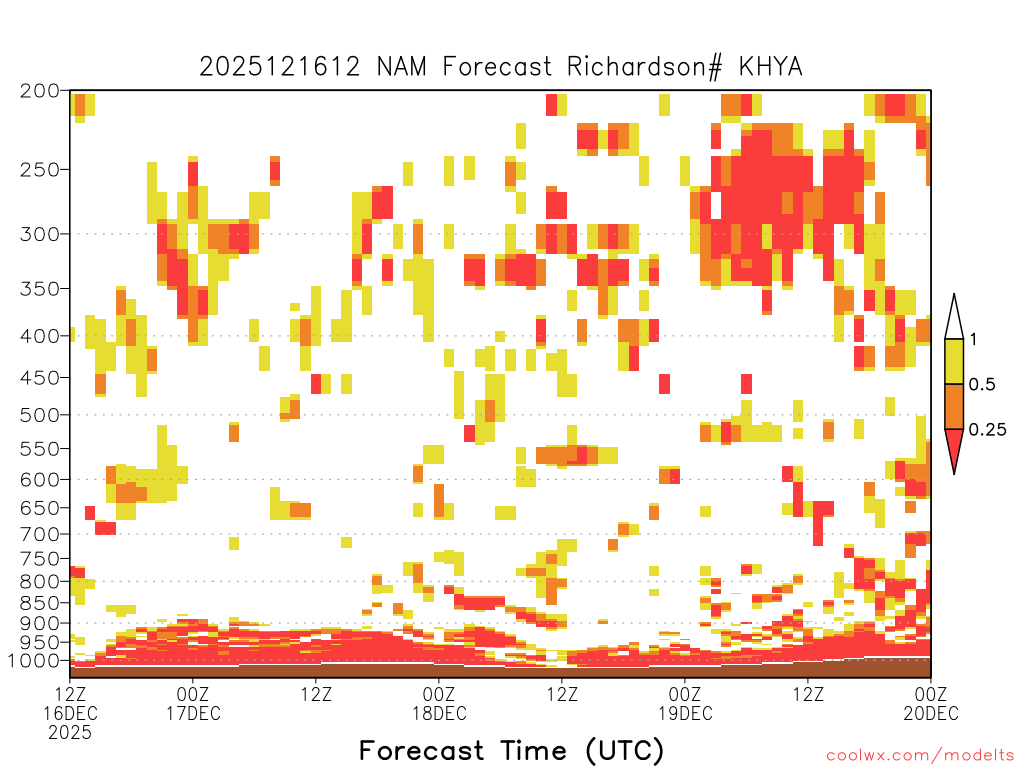 2025121612 NAM Forecast Richardson# KHYA

200
250
300
350
400
450
500
550
600
650
700
750
800
850
900
950
1000

1
0.5
0.25

12Z 16DEC 2025
00Z 17DEC
12Z
00Z 18DEC
12Z
00Z 19DEC
12Z
00Z 20DEC

Forecast Time (UTC)

coolwx.com/modelts